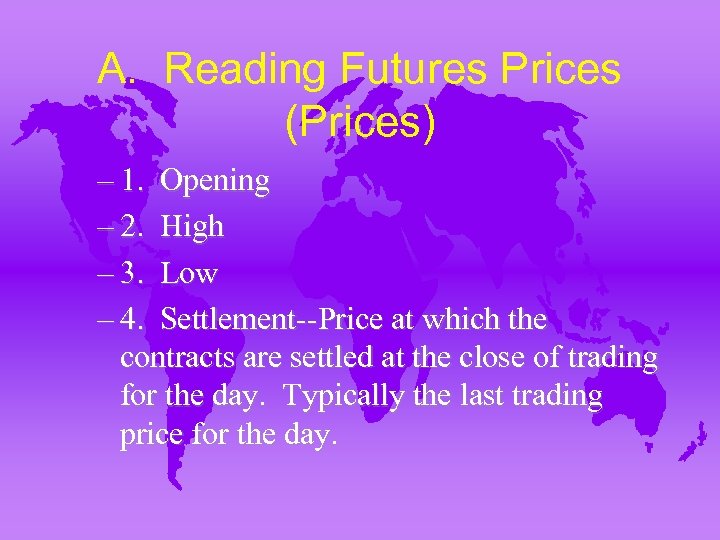 A. Reading Futures Prices (Prices)

– 1. Opening

– 2. High

– 3. Low

– 4. Settlement--Price at which the contracts are settled at the close of trading for the day. Typically the last trading price for the day.